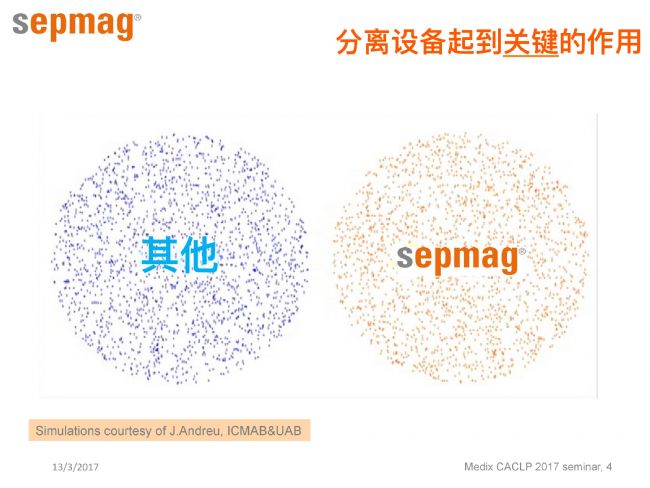 sepmag®

分离设备起到关键的作用

其他

sepmag®

Simulations courtesy of J.Andreu, ICMAB&UAB

13/3/2017

Medix CACLP 2017 seminar, 4